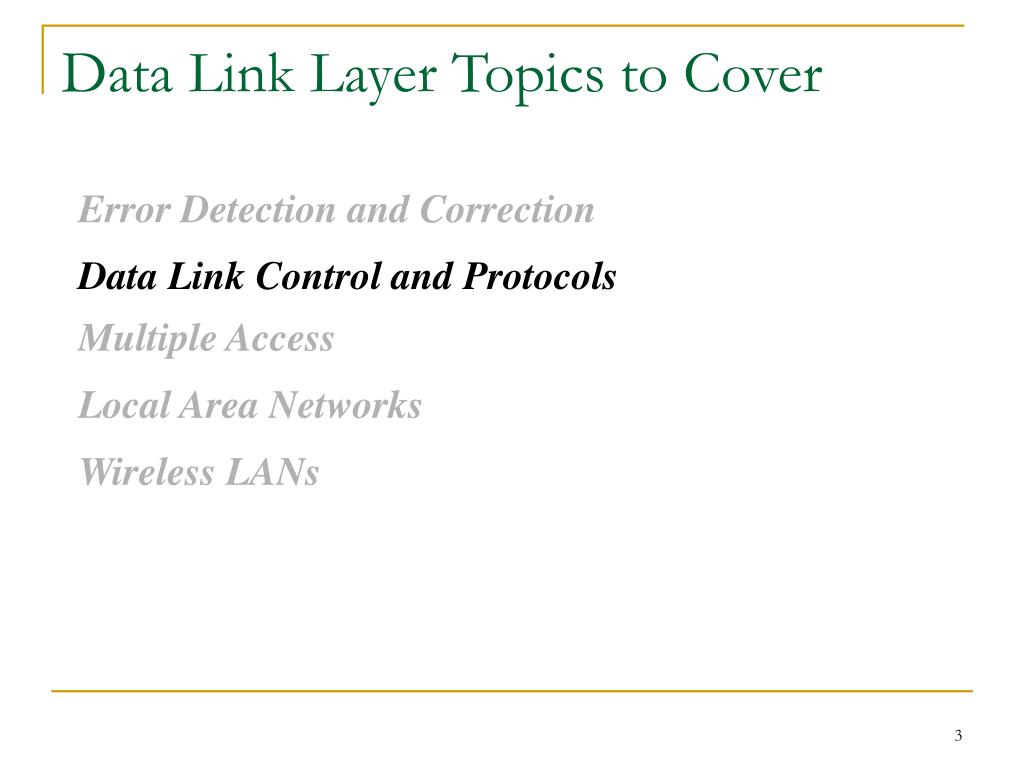 Data Link Layer Topics to Cover

Error Detection and Correction

Data Link Control and Protocols

Multiple Access

Local Area Networks

Wireless LANs

3